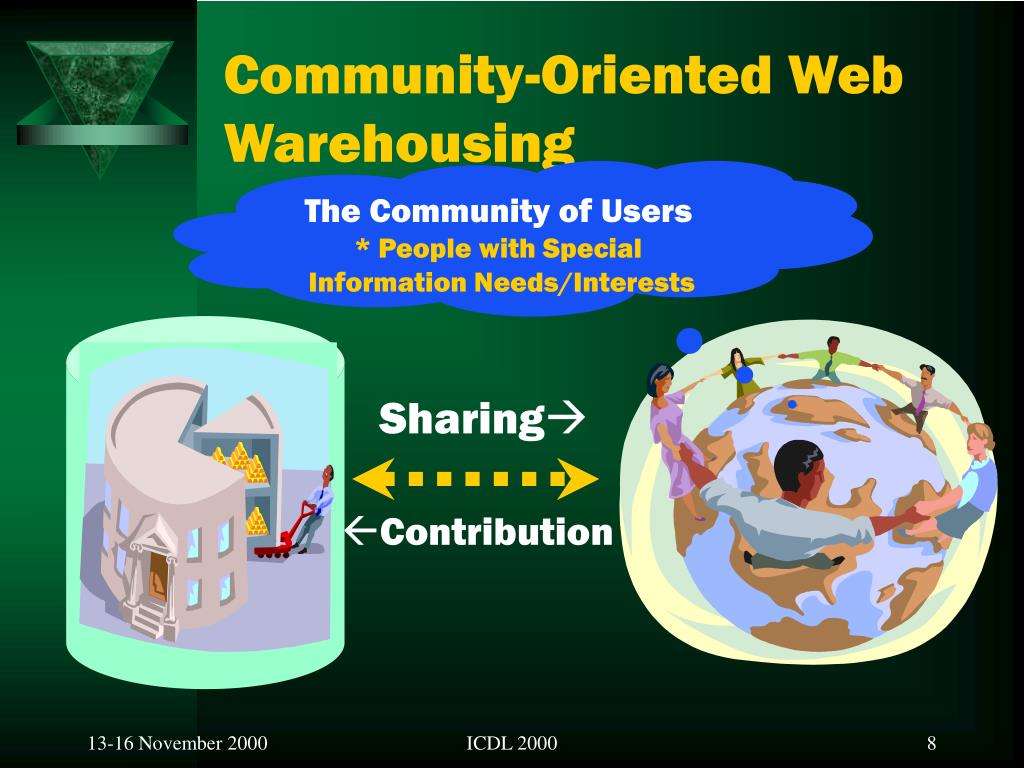 Community-Oriented Web Warehousing

The Community of Users
* People with Special Information Needs/Interests

Sharing→

←Contribution

13-16 November 2000

ICDL 2000

8